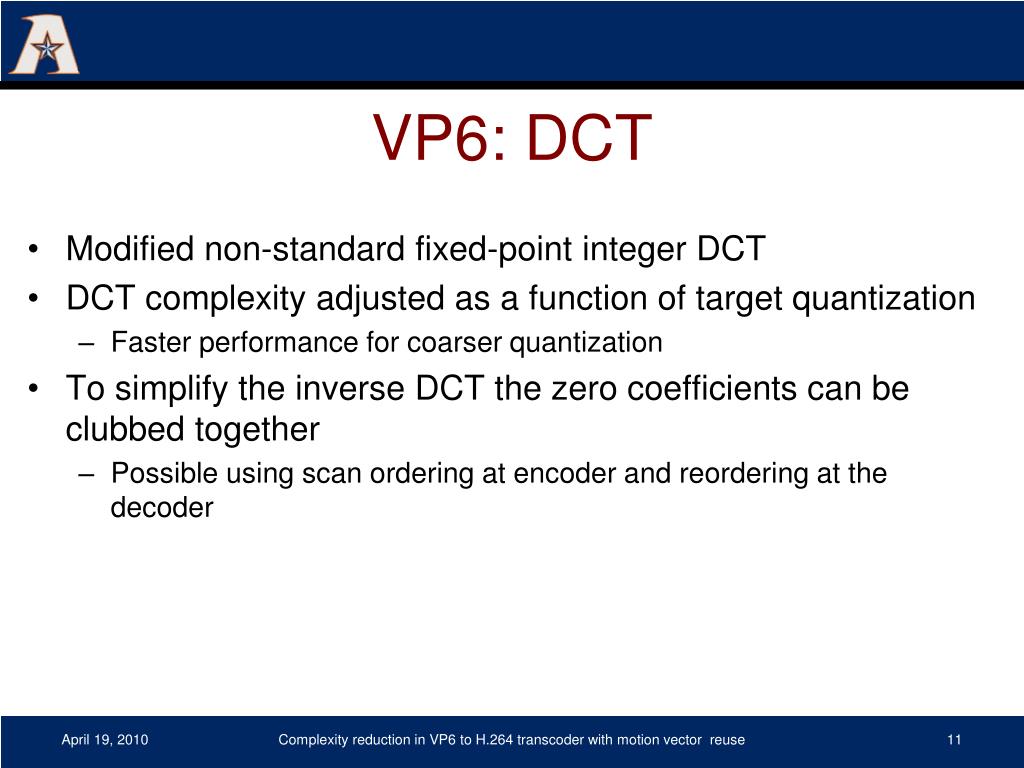 VP6: DCT

• Modified non-standard fixed-point integer DCT
• DCT complexity adjusted as a function of target quantization
– Faster performance for coarser quantization
• To simplify the inverse DCT the zero coefficients can be clubbed together
– Possible using scan ordering at encoder and reordering at the decoder

April 19, 2010 Complexity reduction in VP6 to H.264 transcoder with motion vector reuse 11